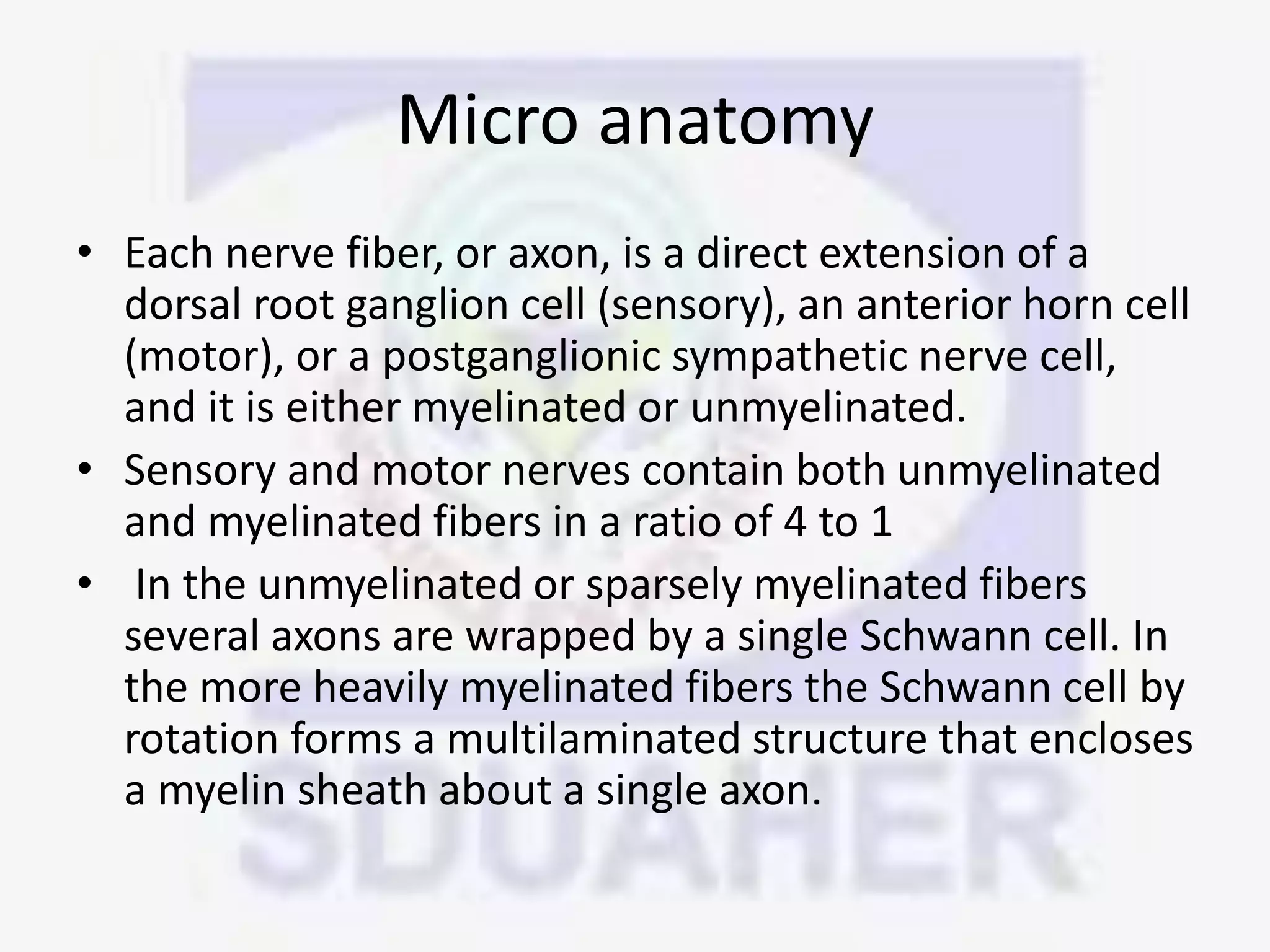 Micro anatomy

• Each nerve fiber, or axon, is a direct extension of a dorsal root ganglion cell (sensory), an anterior horn cell (motor), or a postganglionic sympathetic nerve cell, and it is either myelinated or unmyelinated.

• Sensory and motor nerves contain both unmyelinated and myelinated fibers in a ratio of 4 to 1

• In the unmyelinated or sparsely myelinated fibers several axons are wrapped by a single Schwann cell. In the more heavily myelinated fibers the Schwann cell by rotation forms a multilaminated structure that encloses a myelin sheath about a single axon.

SDUAHER